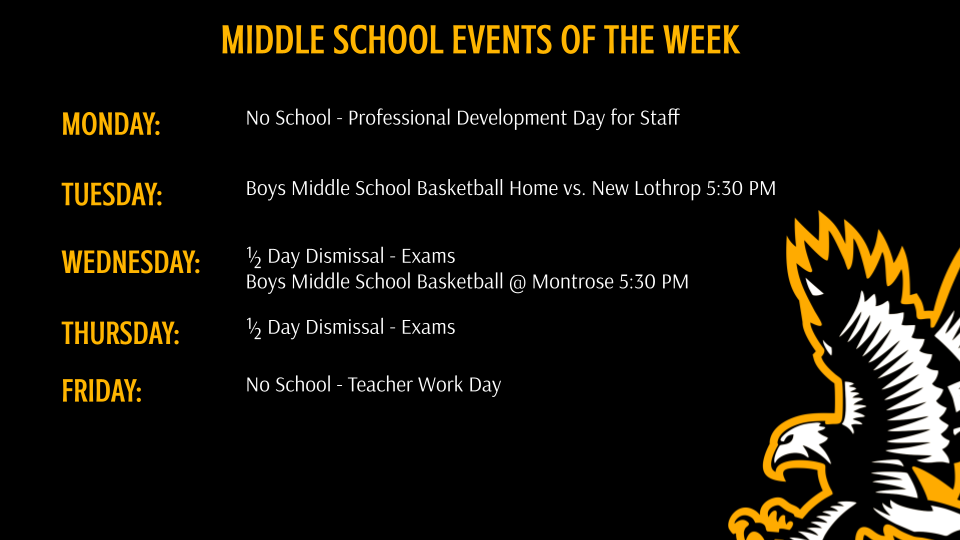 MIDDLE SCHOOL EVENTS OF THE WEEK

MONDAY: No School - Professional Development Day for Staff

TUESDAY: Boys Middle School Basketball Home vs. New Lothrop 5:30 PM

WEDNESDAY: ½ Day Dismissal - Exams
Boys Middle School Basketball @ Montrose 5:30 PM

THURSDAY: ½ Day Dismissal - Exams

FRIDAY: No School - Teacher Work Day